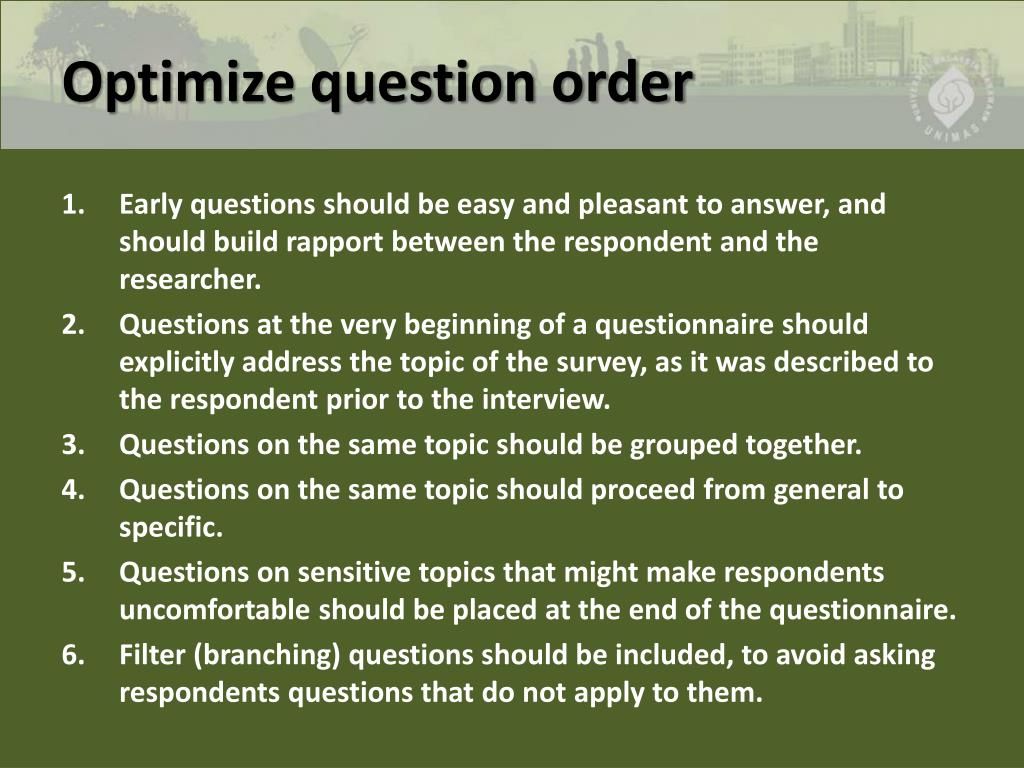 Optimize question order

UNIMAS

1. Early questions should be easy and pleasant to answer, and should build rapport between the respondent and the researcher.
2. Questions at the very beginning of a questionnaire should explicitly address the topic of the survey, as it was described to the respondent prior to the interview.
3. Questions on the same topic should be grouped together.
4. Questions on the same topic should proceed from general to specific.
5. Questions on sensitive topics that might make respondents uncomfortable should be placed at the end of the questionnaire.
6. Filter (branching) questions should be included, to avoid asking respondents questions that do not apply to them.